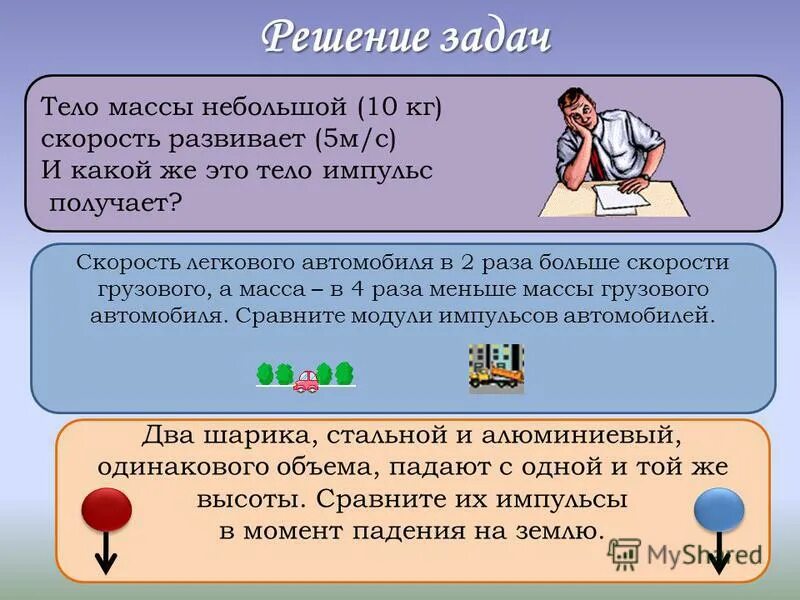 Решение задач

Тело массы небольшой (10 кг)
скорость развивает (5м/с)
И какой же это тело импульс
получает?

Скорость легкового автомобиля в 2 раза больше скорости грузового, а масса – в 4 раза меньше массы грузового автомобиля. Сравните модули импульсов автомобилей.

Два шарика, стальной и алюминиевый, одинакового объема, падают с одной и той же высоты. Сравните их импульсы в момент падения на землю.

MyShared